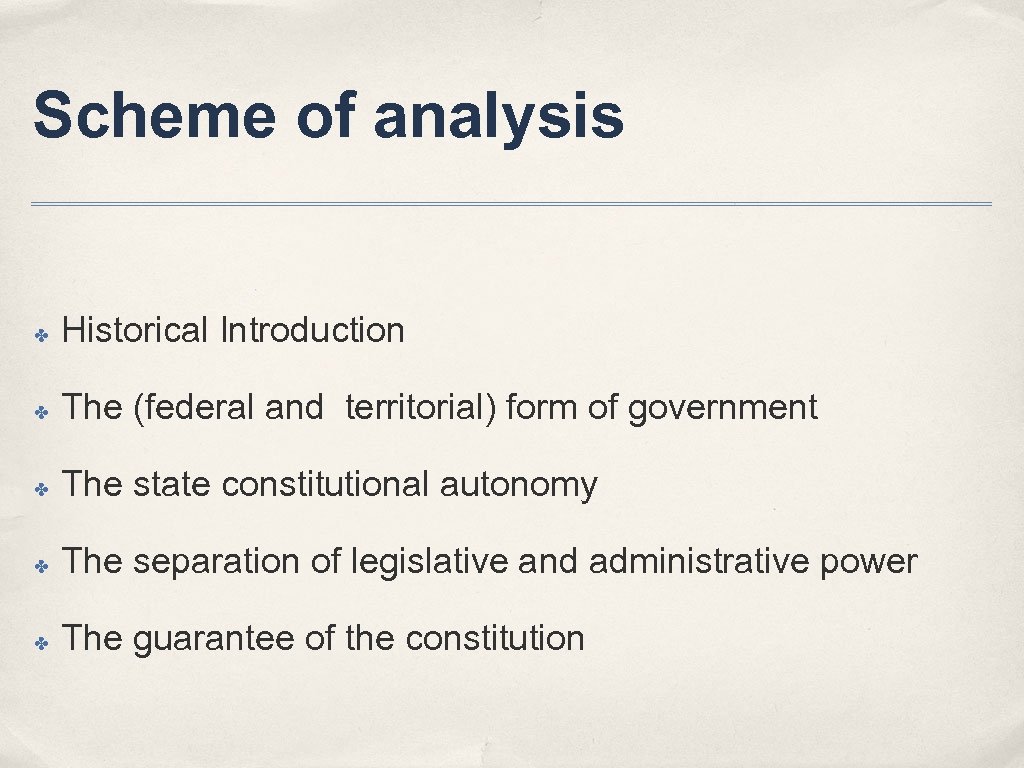 Scheme of analysis

✤ Historical Introduction

✤ The (federal and territorial) form of government

✤ The state constitutional autonomy

✤ The separation of legislative and administrative power

✤ The guarantee of the constitution